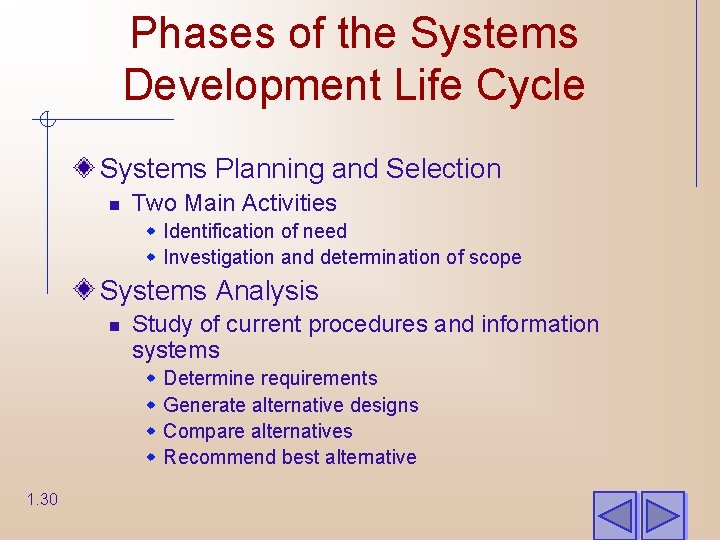 Phases of the Systems Development Life Cycle

Systems Planning and Selection

Two Main Activities

Identification of need

Investigation and determination of scope

Systems Analysis

Study of current procedures and information systems

Determine requirements

Generate alternative designs

Compare alternatives

Recommend best alternative

1.30